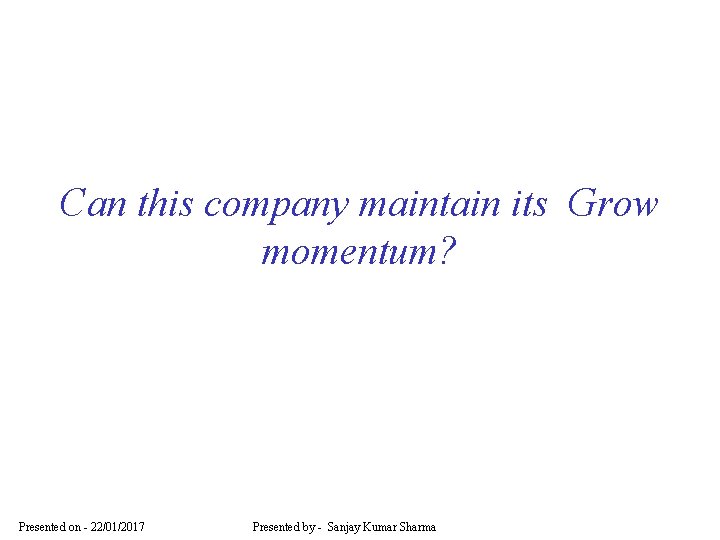 Can this company maintain its Grow momentum?

Presented on - 22/01/2017

Presented by - Sanjay Kumar Sharma